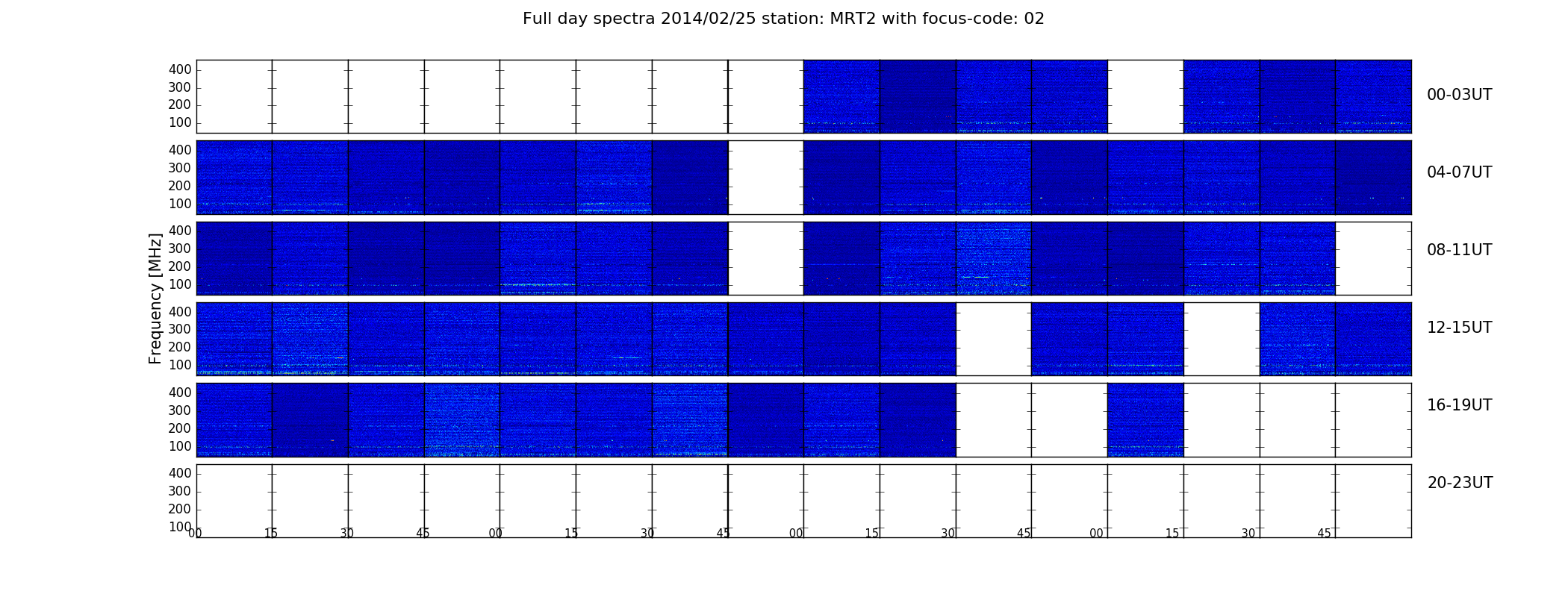 Full day spectra 2014/02/25 station: MRT2 with focus-code: 02

Frequency [MHz]

400
300
200
100
00-03UT

400
300
200
100
04-07UT

400
300
200
100
08-11UT

400
300
200
100
12-15UT

400
300
200
100
16-19UT

400
300
200
100
20-23UT

00 15 30 45 00 15 30 45 00 15 30 45 00 15 30 45